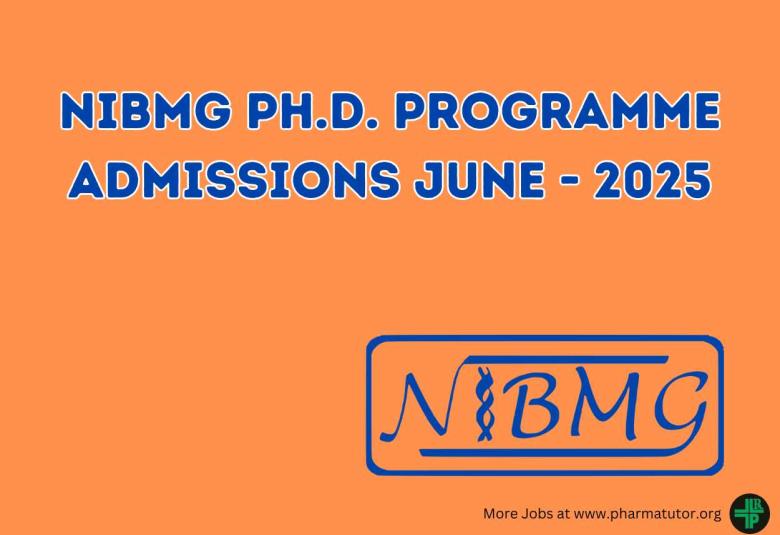 NIBMG PH.D. PROGRAMME ADMISSIONS JUNE - 2025

NIBMG

More Jobs at www.pharmatutor.org